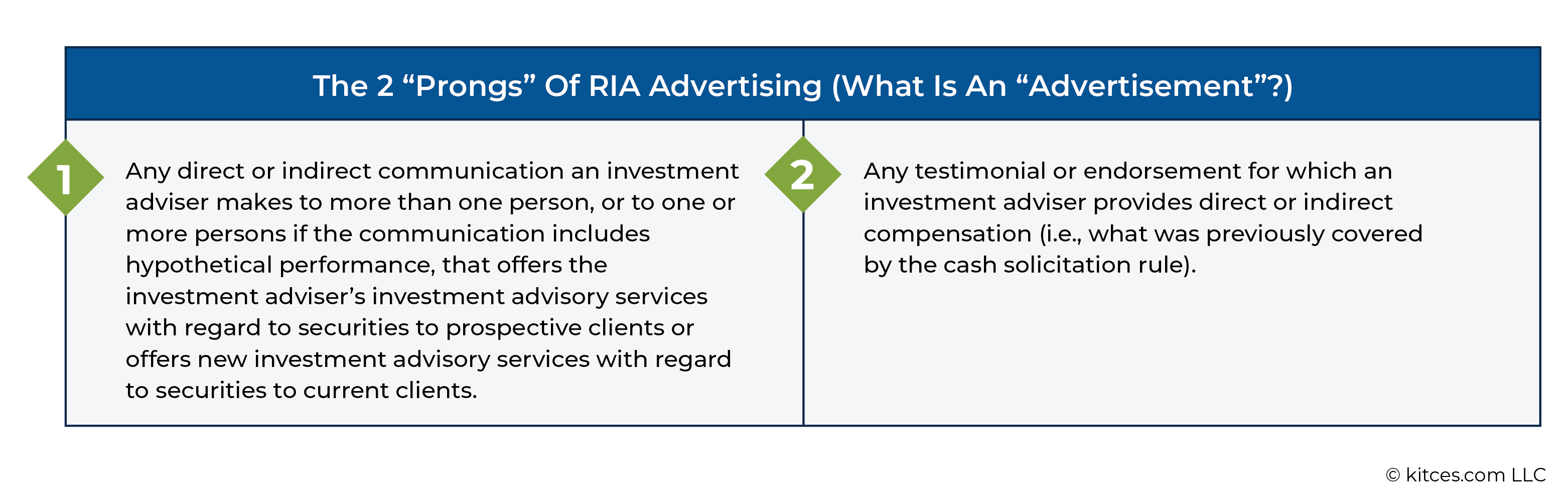 The 2 “Prongs” Of RIA Advertising (What Is An “Advertisement”?)

1

Any direct or indirect communication an investment adviser makes to more than one person, or to one or more persons if the communication includes hypothetical performance, that offers the investment adviser’s investment advisory services with regard to securities to prospective clients or offers new investment advisory services with regard to securities to current clients.

2

Any testimonial or endorsement for which an investment adviser provides direct or indirect compensation (i.e., what was previously covered by the cash solicitation rule).

© kitces.com LLC